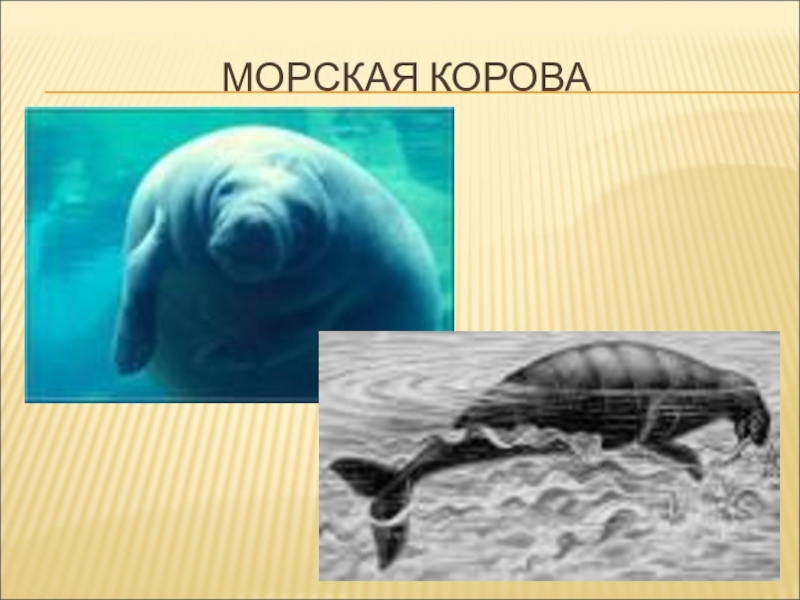 МОРСКАЯ КОРОВА